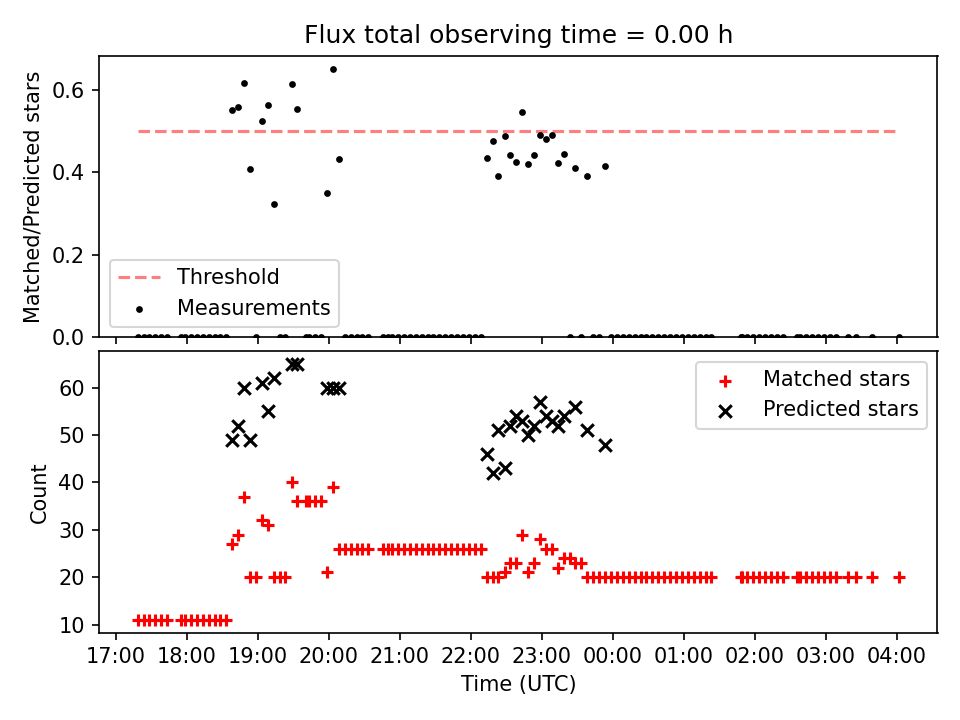 Flux total observing time = 0.00 h

Matched/Predicted stars

0.6
0.4
0.2
0.0

Threshold
Measurements

Count

60
50
40
30
20
10

Matched stars
Predicted stars

17:00
18:00
19:00
20:00
21:00
22:00
23:00
00:00
01:00
02:00
03:00
04:00

Time (UTC)